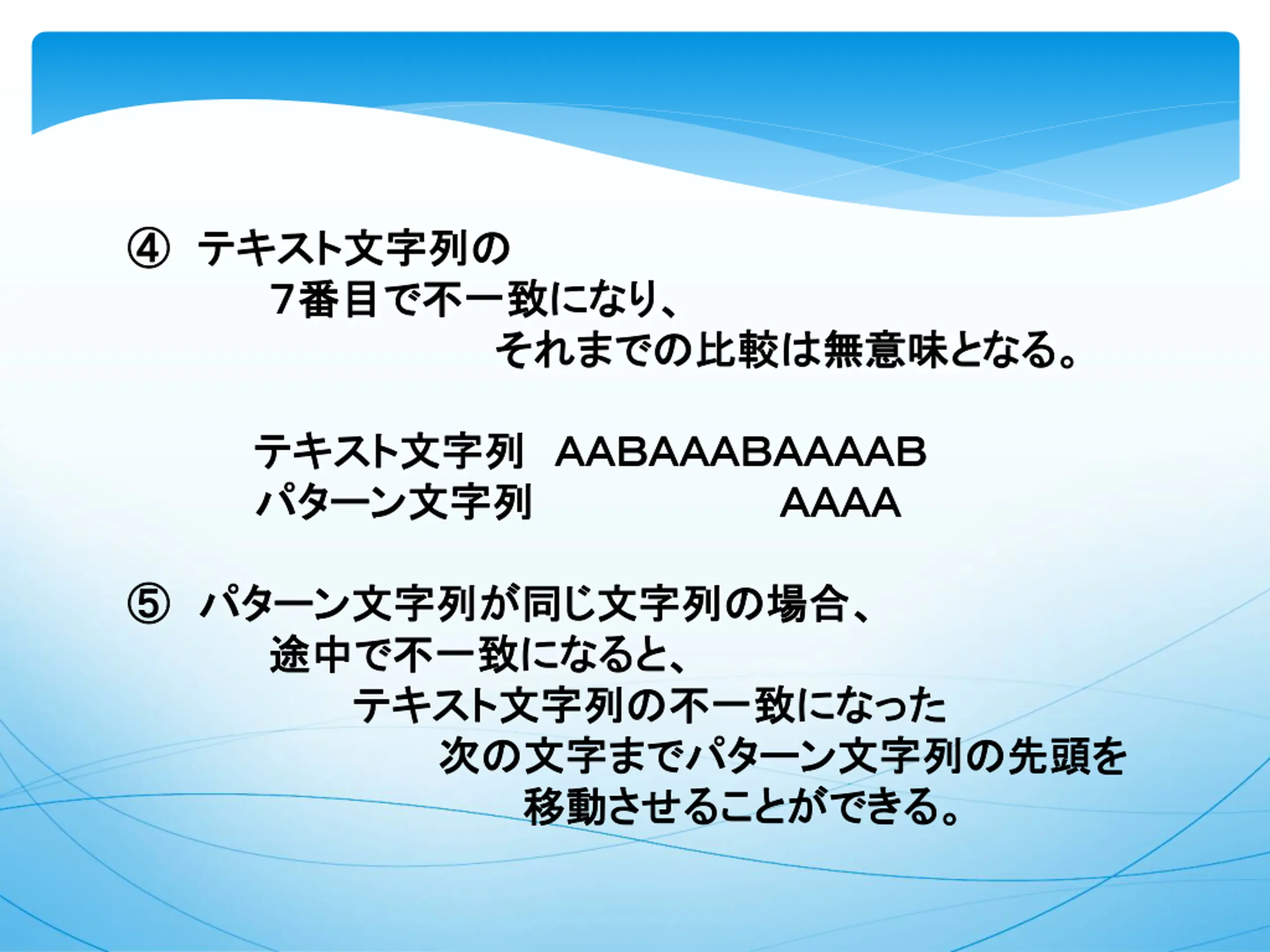 ④ テキスト文字列の
7番目で不一致になり、
それまでの比較は無意味となる。

テキスト文字列　AABAAABAAAAB
パターン文字列　　　　　　　AAAA

⑤ パターン文字列が同じ文字列の場合、
途中で不一致になると、
テキスト文字列の不一致になった
次の文字までパターン文字列の先頭を
移動させることができる。